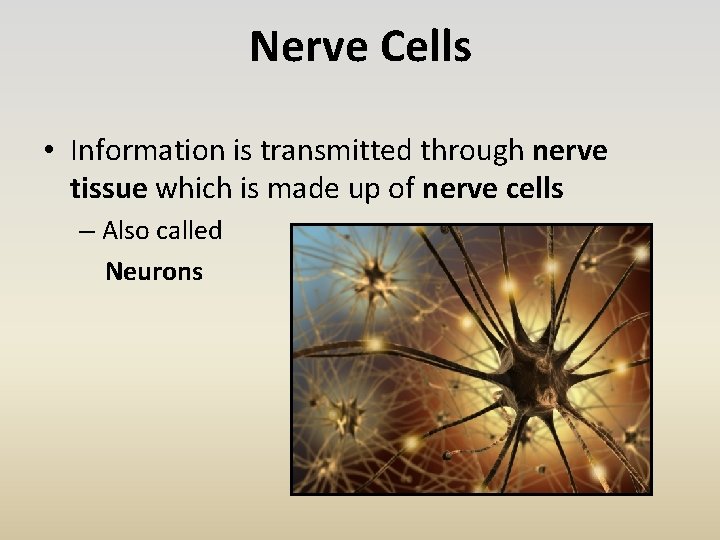 Nerve Cells

• Information is transmitted through nerve tissue which is made up of nerve cells

– Also called Neurons